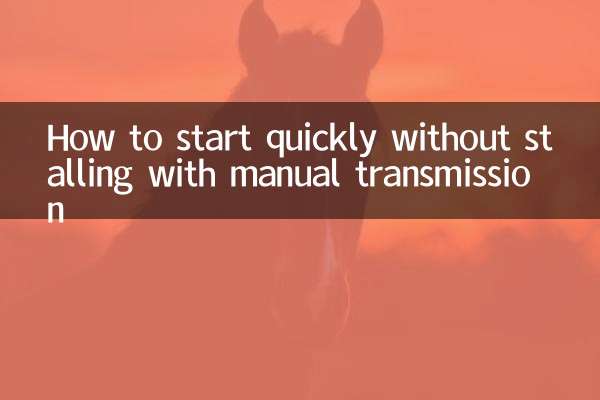 How to start quickly without stalling with manual transmission